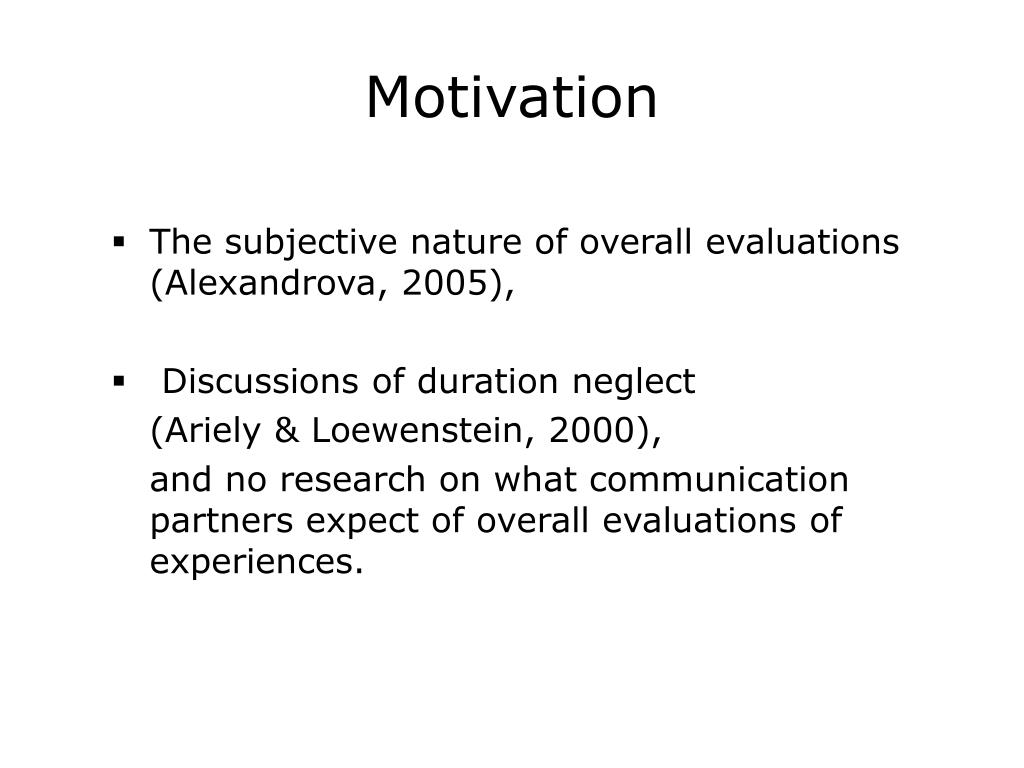 Motivation

▪ The subjective nature of overall evaluations (Alexandrova, 2005),

▪ Discussions of duration neglect

(Ariely & Loewenstein, 2000),

and no research on what communication partners expect of overall evaluations of experiences.